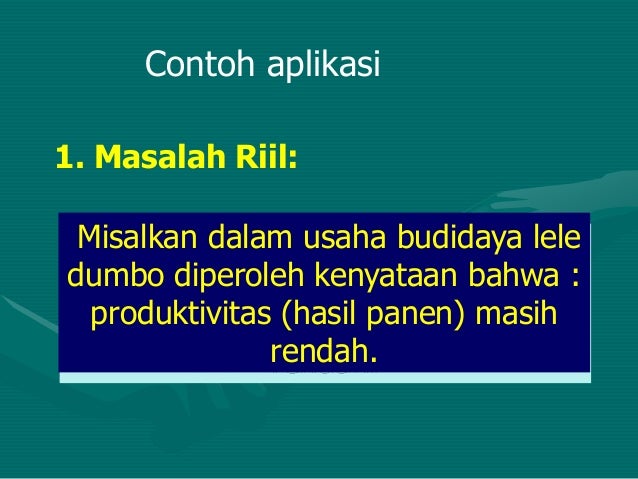 Contoh aplikasi

1. Masalah Riil:

Misalkan dalam usaha budidaya lele dumbo diperoleh kenyataan bahwa : produktivitas (hasil panen) masih rendah.